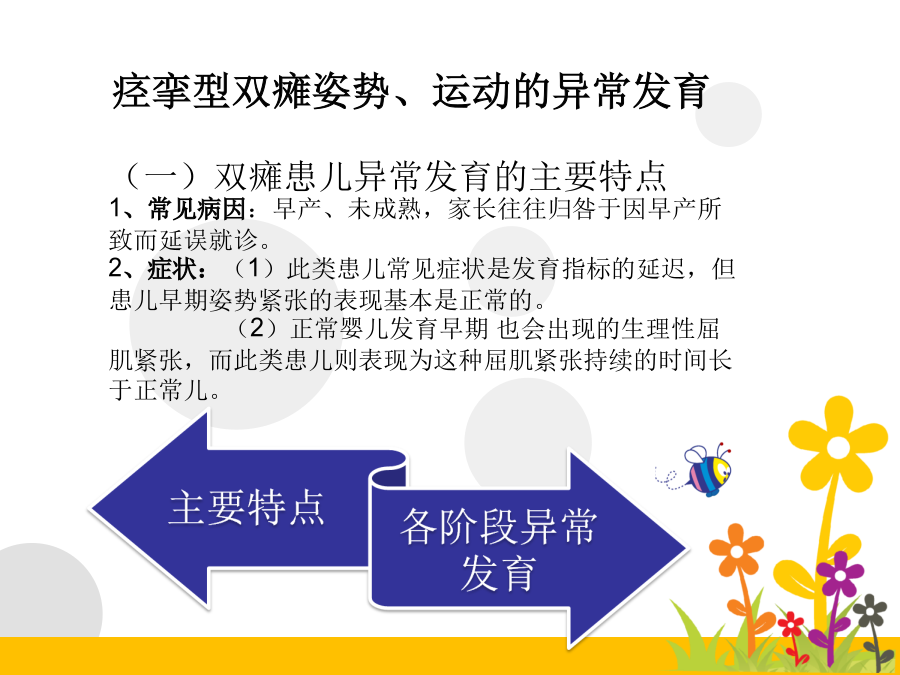 痉挛型双瘫姿势、运动的异常发育

（一）双瘫患儿异常发育的主要特点

1、常见病因：早产、未成熟，家长往往归咎于因早产所致而延误就诊。

2、症状：（1）此类患儿常见症状是发育指标的延迟，但患儿早期姿势紧张的表现基本是正常的。

（2）正常婴儿发育早期 也会出现的生理性屈肌紧张，而此类患儿则表现为这种屈肌紧张持续的时间长于正常儿。

主要特点

各阶段异常发育